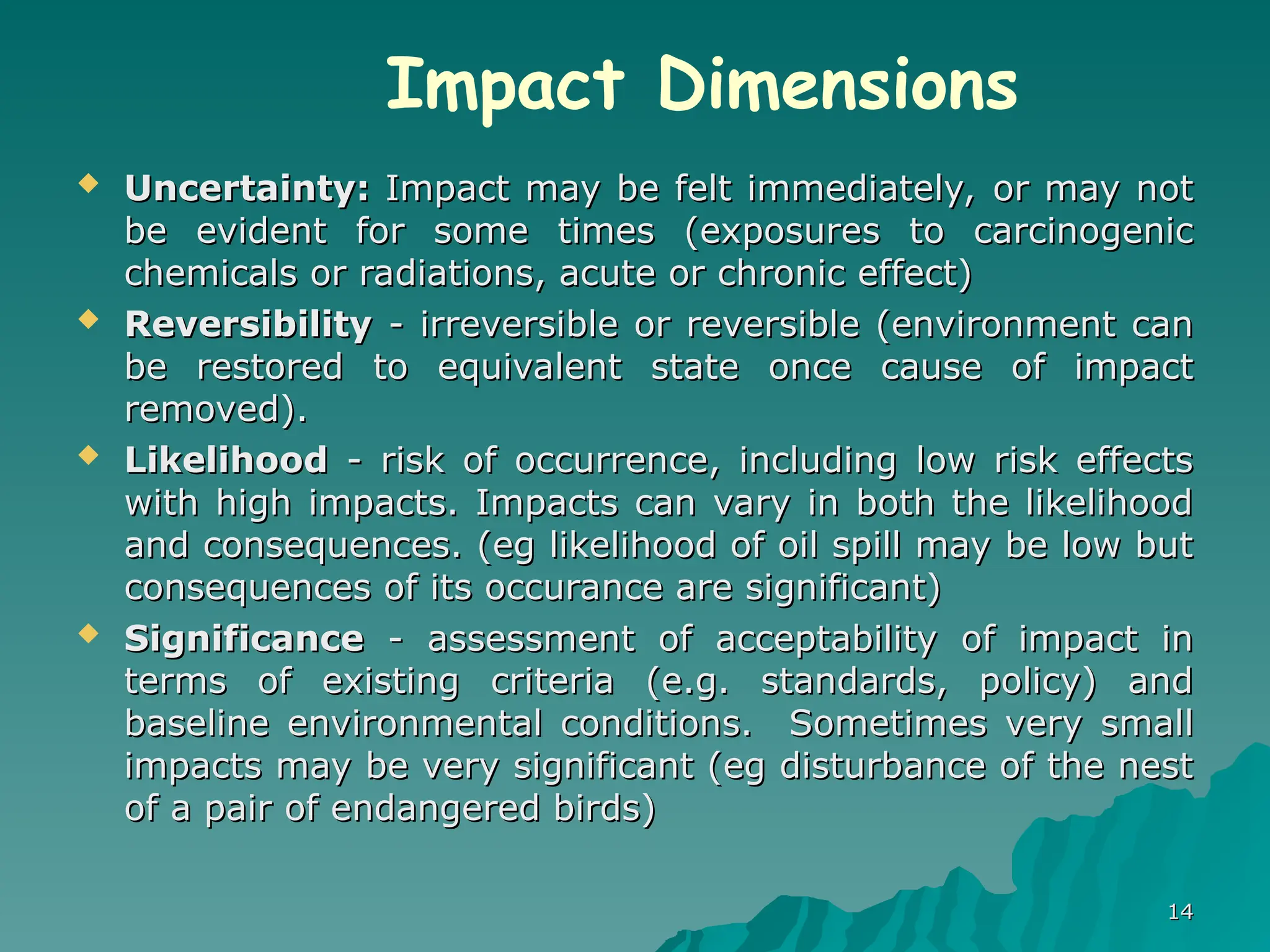 Impact Dimensions

◆ Uncertainty: Impact may be felt immediately, or may not be evident for some times (exposures to carcinogenic chemicals or radiations, acute or chronic effect)

◆ Reversibility - irreversible or reversible (environment can be restored to equivalent state once cause of impact removed).

◆ Likelihood - risk of occurrence, including low risk effects with high impacts. Impacts can vary in both the likelihood and consequences. (eg likelihood of oil spill may be low but consequences of its occurance are significant)

◆ Significance - assessment of acceptability of impact in terms of existing criteria (e.g. standards, policy) and baseline environmental conditions. Sometimes very small impacts may be very significant (eg disturbance of the nest of a pair of endangered birds)

14